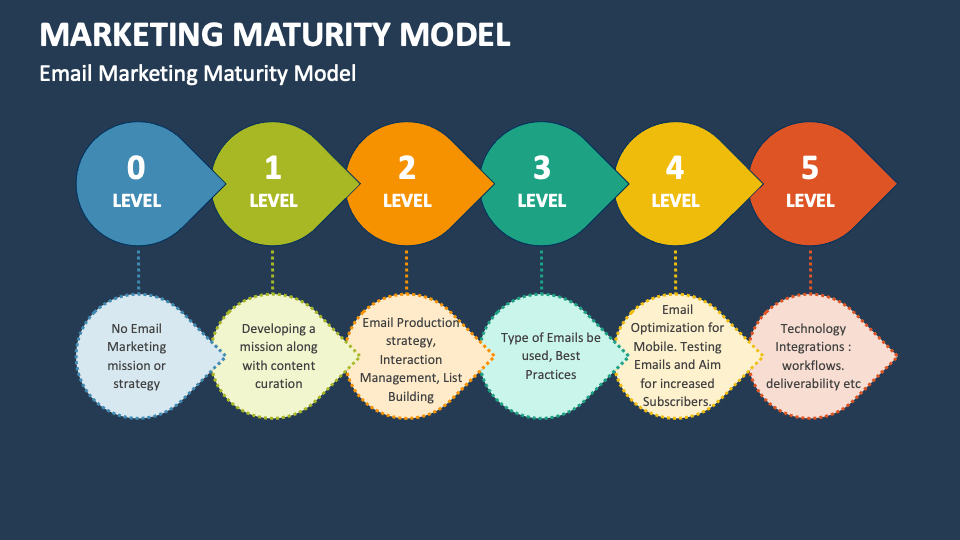 MARKETING MATURITY MODEL

Email Marketing Maturity Model

0
LEVEL

1
LEVEL

2
LEVEL

3
LEVEL

4
LEVEL

5
LEVEL

No Email Marketing mission or strategy

Developing a mission along with content curation

Email Production strategy, Interaction Management, List Building

Type of Emails be used, Best Practices

Email Optimization for Mobile. Testing Emails and Aim for increased Subscribers.

Technology Integrations : workflows. deliverability etc